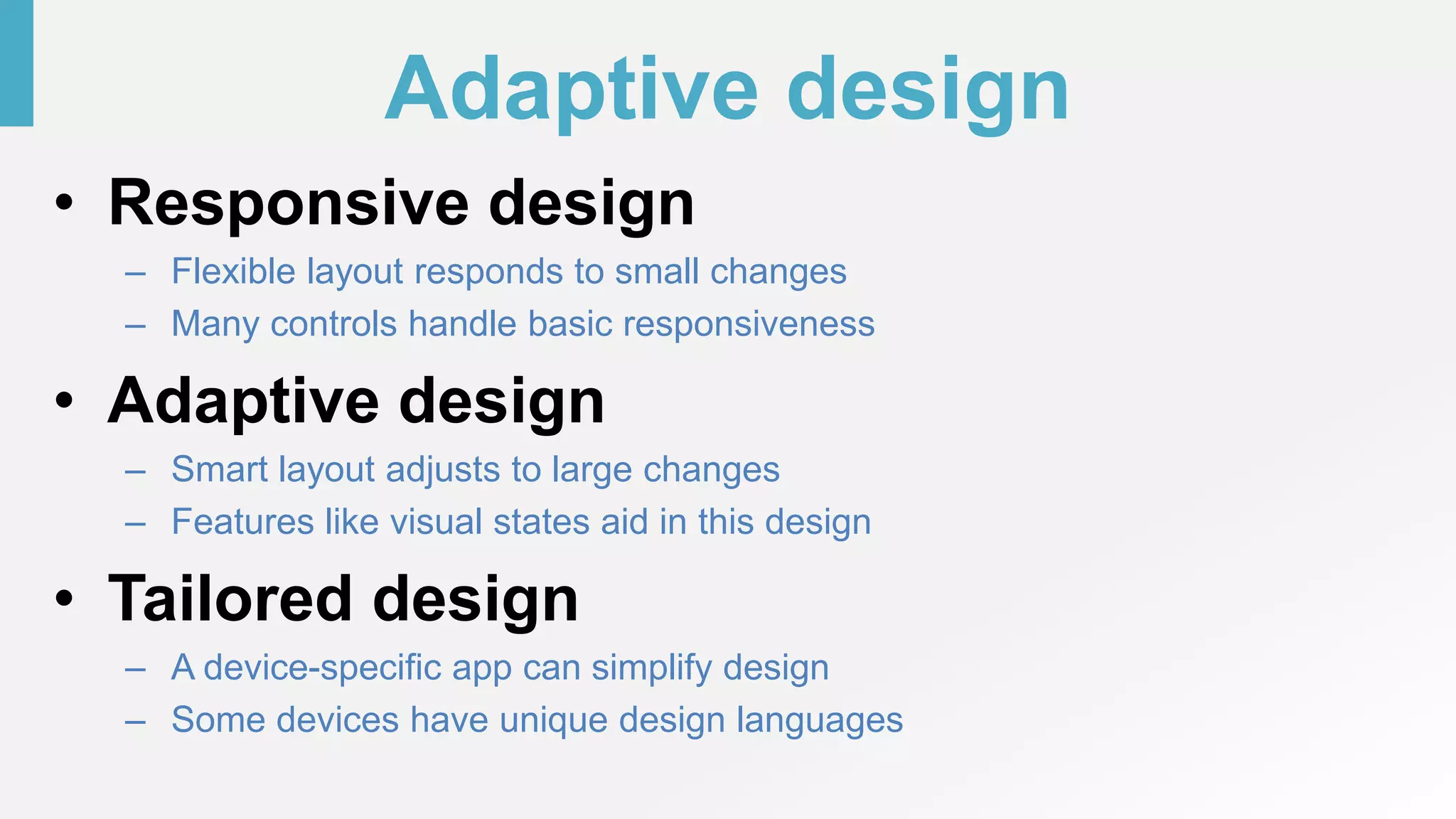 Adaptive design

• Responsive design
  – Flexible layout responds to small changes
  – Many controls handle basic responsiveness
• Adaptive design
  – Smart layout adjusts to large changes
  – Features like visual states aid in this design
• Tailored design
  – A device-specific app can simplify design
  – Some devices have unique design languages